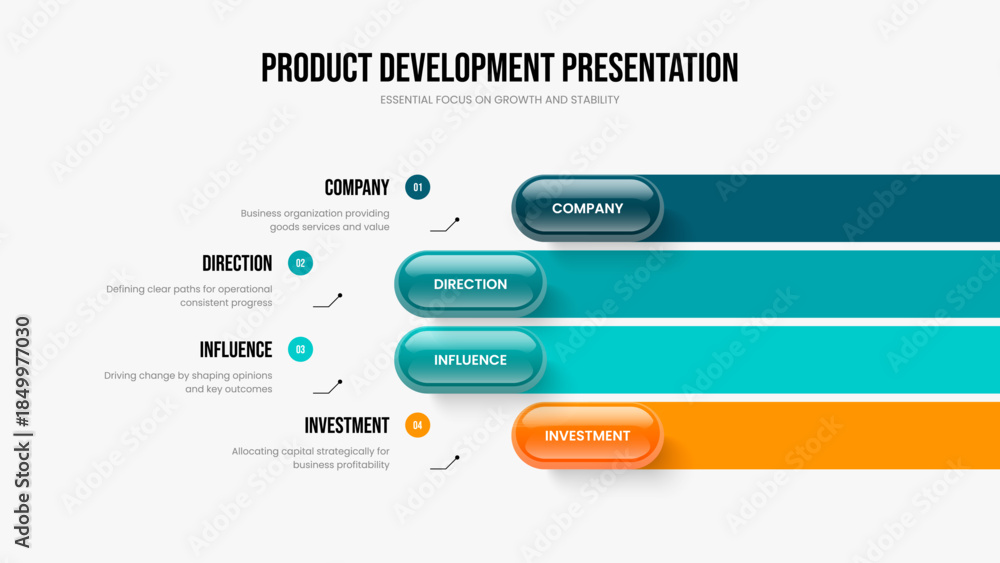 PRODUCT DEVELOPMENT PRESENTATION

ESSENTIAL FOCUS ON GROWTH AND STABILITY

COMPANY 01

Business organization providing goods services and value

COMPANY

DIRECTION 02

Defining clear paths for operational consistent progress

DIRECTION

INFLUENCE 03

Driving change by shaping opinions and key outcomes

INFLUENCE

INVESTMENT 04

Allocating capital strategically for business profitability

INVESTMENT

Adobe Stock | #1849977030